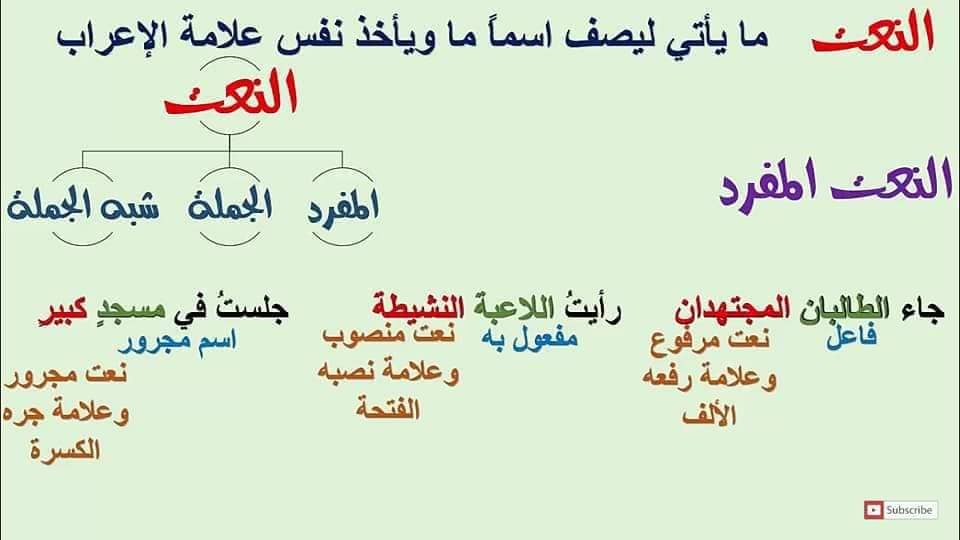 النعت ما يأتي ليصف اسماً ما ويأخذ نفس علامة الإعراب

النعت

المفرد الجملة شبه الجملة

النعت المفرد

جاء الطالبان المجتهدان
فاعل
نعت مرفوع وعلامة رفعه الألف

رأيتُ اللاعبة النشيطة
مفعول به
نعت منصوب وعلامة نصبه الفتحة

جلستُ في مسجدٍ كبير
اسم مجرور
نعت مجرور وعلامة جره الكسرة

Subscribe